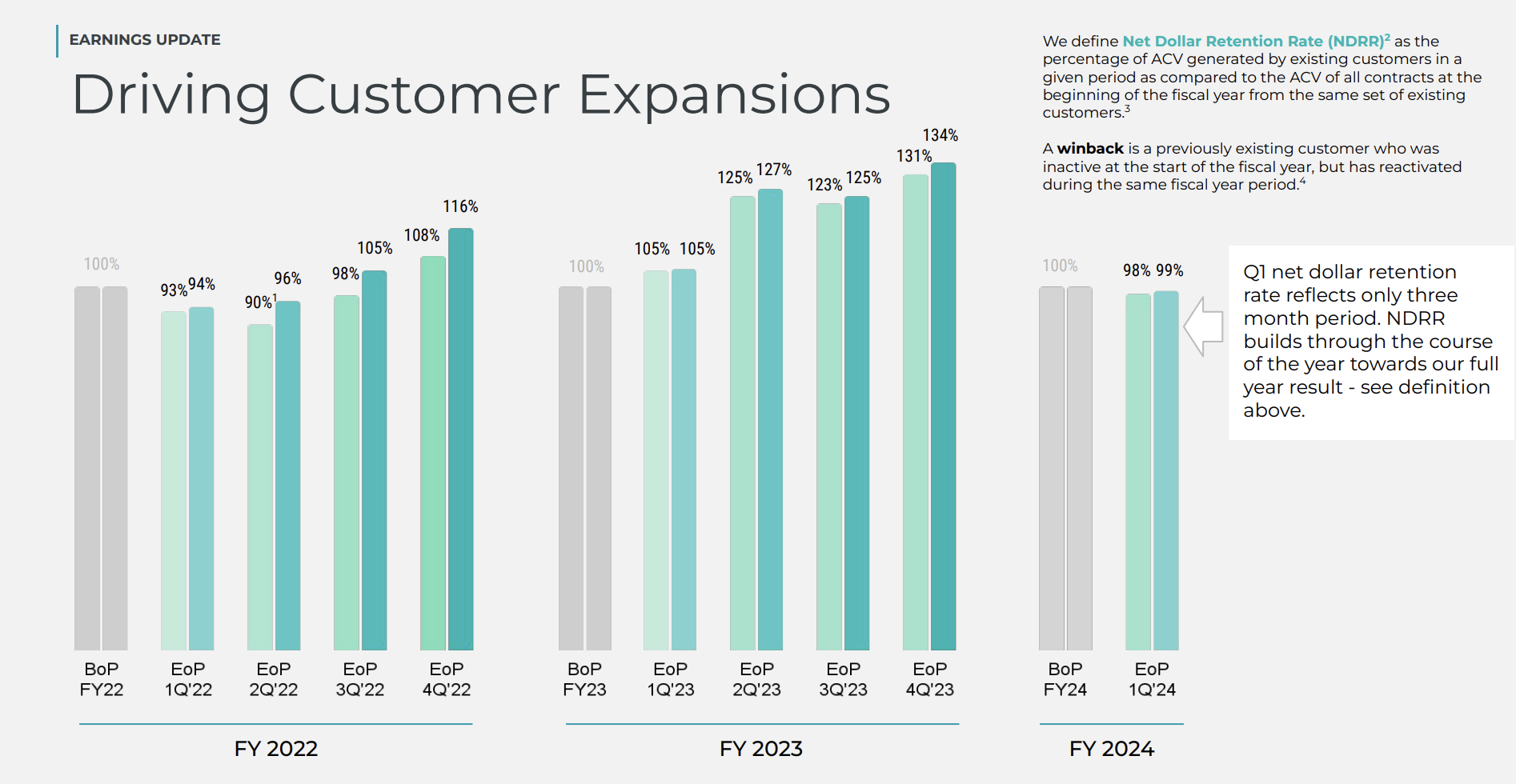 EARNINGS UPDATE

Driving Customer Expansions

We define Net Dollar Retention Rate (NDRR)$^2$ as the percentage of ACV generated by existing customers in a given period as compared to the ACV of all contracts at the beginning of the fiscal year from the same set of existing customers.$^3$

A winback is a previously existing customer who was inactive at the start of the fiscal year, but has reactivated during the same fiscal year period.$^4$

100%
93% 94%
90%$^1$ 96%
98% 105%
108% 116%
100%
105% 105%
125% 127%
123% 125%
131% 134%
100%
98% 99%

Q1 net dollar retention rate reflects only three month period. NDRR builds through the course of the year towards our full year result - see definition above.

BoP FY22
EoP 1Q'22
EoP 2Q'22
EoP 3Q'22
EoP 4Q'22
BoP FY23
EoP 1Q'23
EoP 2Q'23
EoP 3Q'23
EoP 4Q'23
BoP FY24
EoP 1Q'24

FY 2022

FY 2023

FY 2024